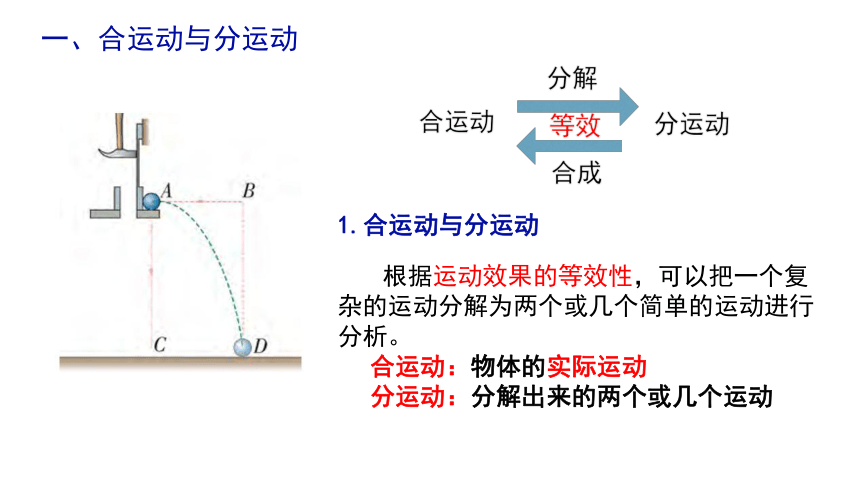 一、合运动与分运动

A B C D

分解
合运动 等效 分运动
合成

1. 合运动与分运动

根据运动效果的等效性，可以把一个复杂的运动分解为两个或几个简单的运动进行分析。

合运动：物体的实际运动
分运动：分解出来的两个或几个运动